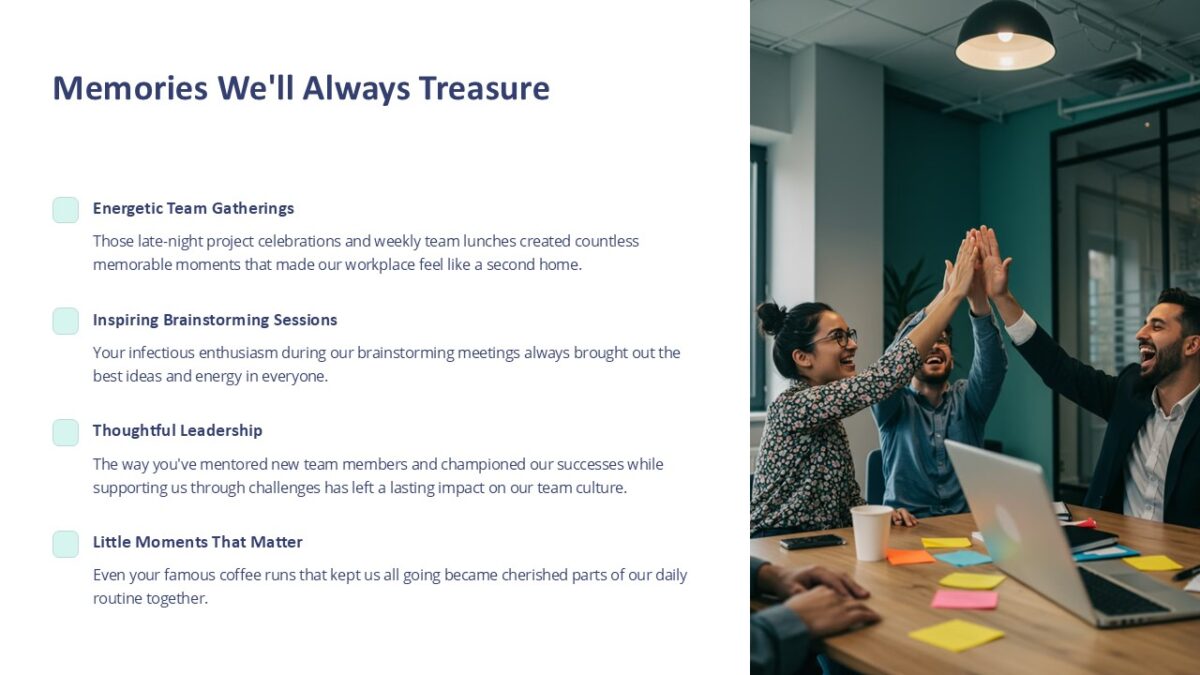 Memories We'll Always Treasure

Energetic Team Gatherings

Those late-night project celebrations and weekly team lunches created countless memorable moments that made our workplace feel like a second home.

Inspiring Brainstorming Sessions

Your infectious enthusiasm during our brainstorming meetings always brought out the best ideas and energy in everyone.

Thoughtful Leadership

The way you've mentored new team members and championed our successes while supporting us through challenges has left a lasting impact on our team culture.

Little Moments That Matter

Even your famous coffee runs that kept us all going became cherished parts of our daily routine together.